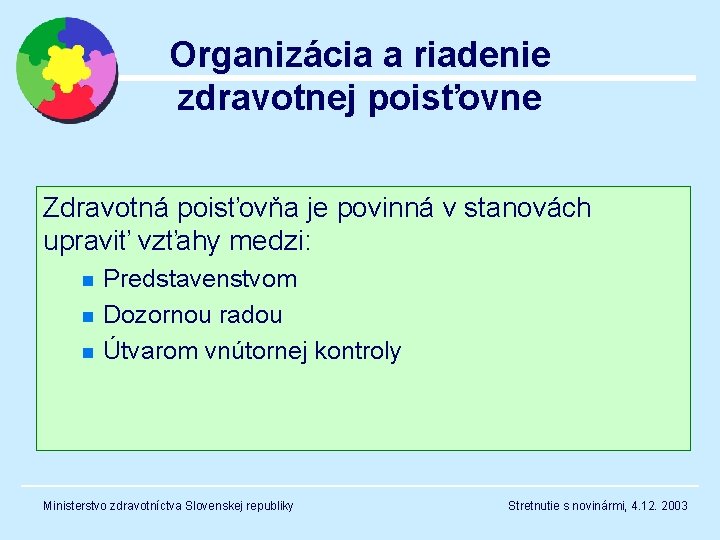 Organizácia a riadenie zdravotnej poisťovne

Zdravotná poisťovňa je povinná v stanovách upraviť vzťahy medzi:
- Predstavenstvom
- Dozornou radou
- Útvarom vnútornej kontroly

Ministerstvo zdravotníctva Slovenskej republiky

Stretnutie s novinármi, 4.12. 2003